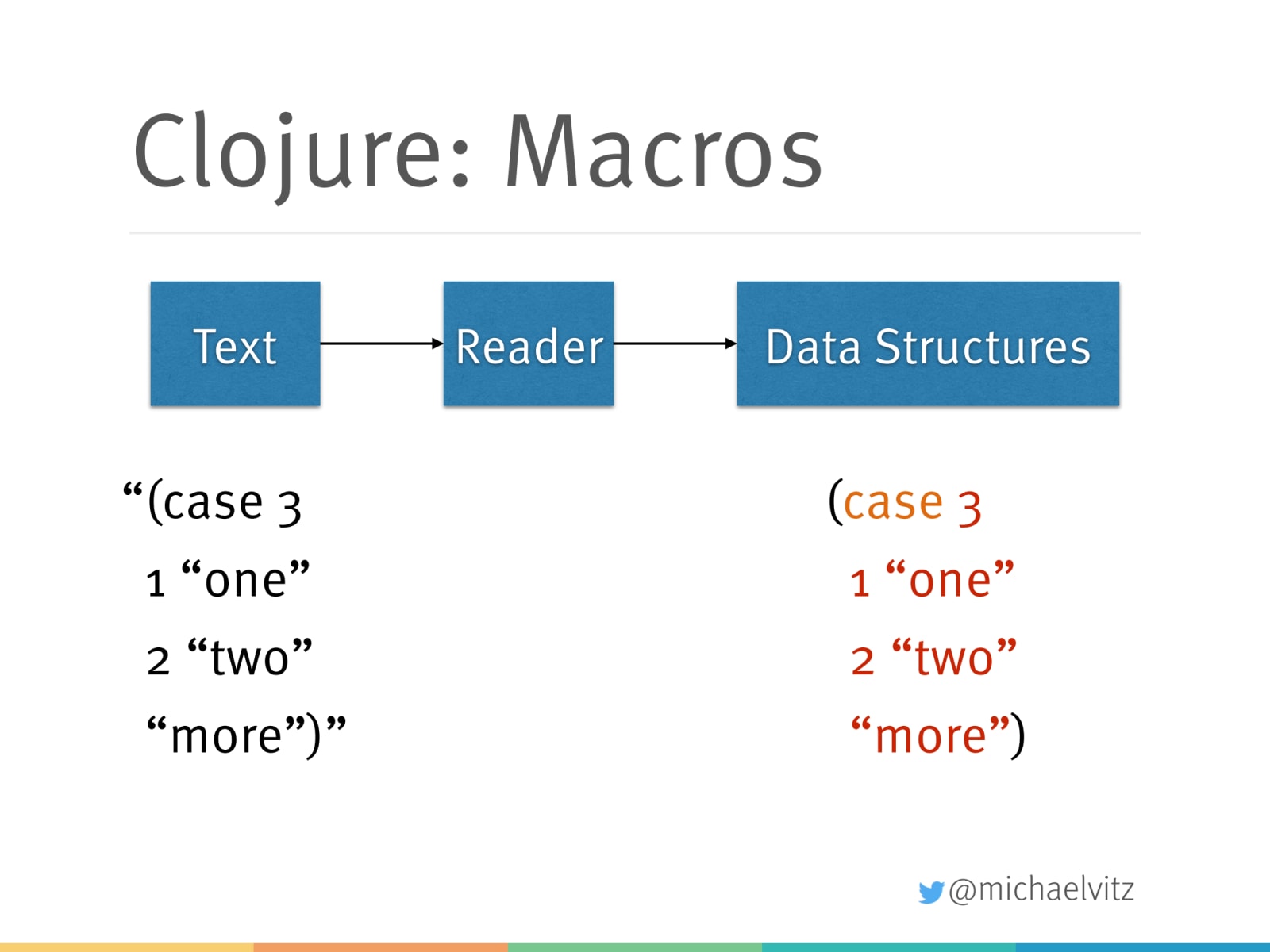 Clojure: Macros

Text

Reader

Data Structures

“(case 3
1 “one”
2 “two”
“more”)”

(case 3
1 “one”
2 “two”
“more”)

@michaelvitz